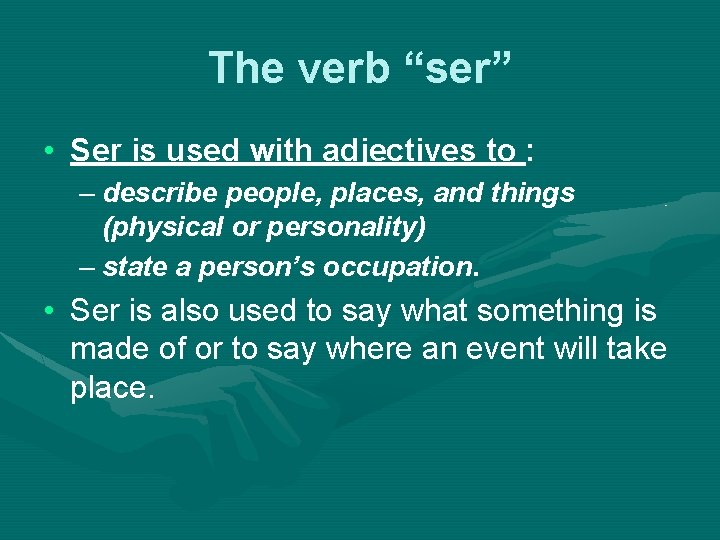 The verb “ser”

• Ser is used with adjectives to :
– describe people, places, and things (physical or personality)
– state a person’s occupation.

• Ser is also used to say what something is made of or to say where an event will take place.